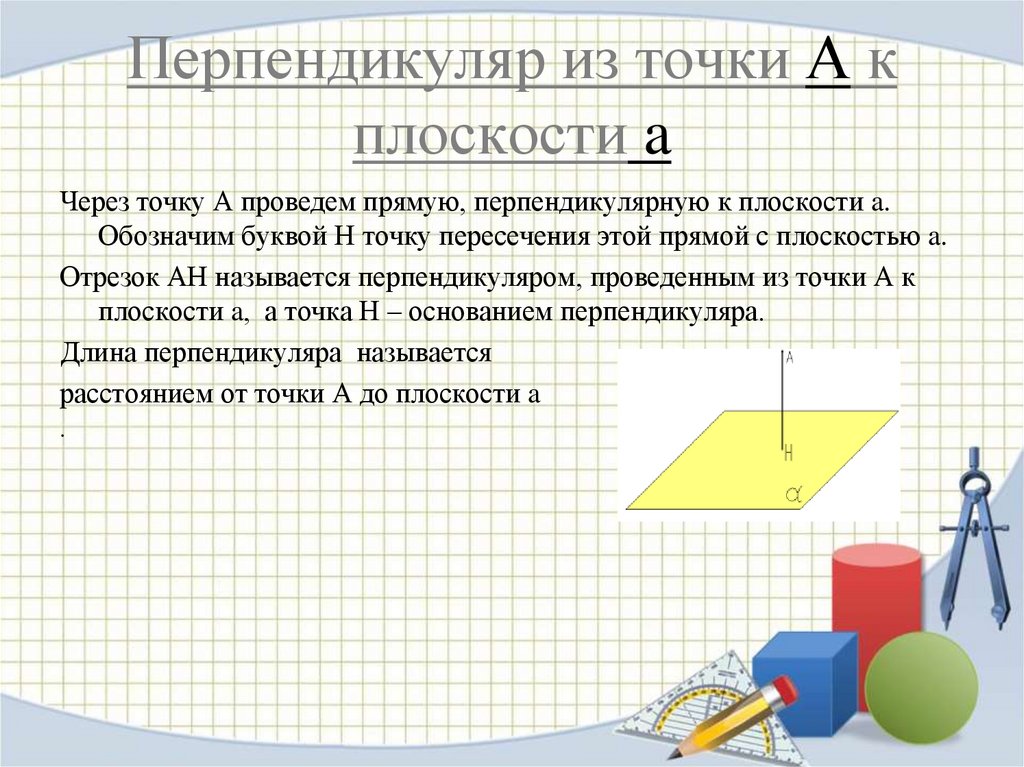 Перпендикуляр из точки А к плоскости а

Через точку А проведем прямую, перпендикулярную к плоскости а. Обозначим буквой Н точку пересечения этой прямой с плоскостью а.

Отрезок АН называется перпендикуляром, проведенным из точки А к плоскости а, а точка Н – основанием перпендикуляра.

Длина перпендикуляра называется

расстоянием от точки А до плоскости а

.

A

H

$\alpha$